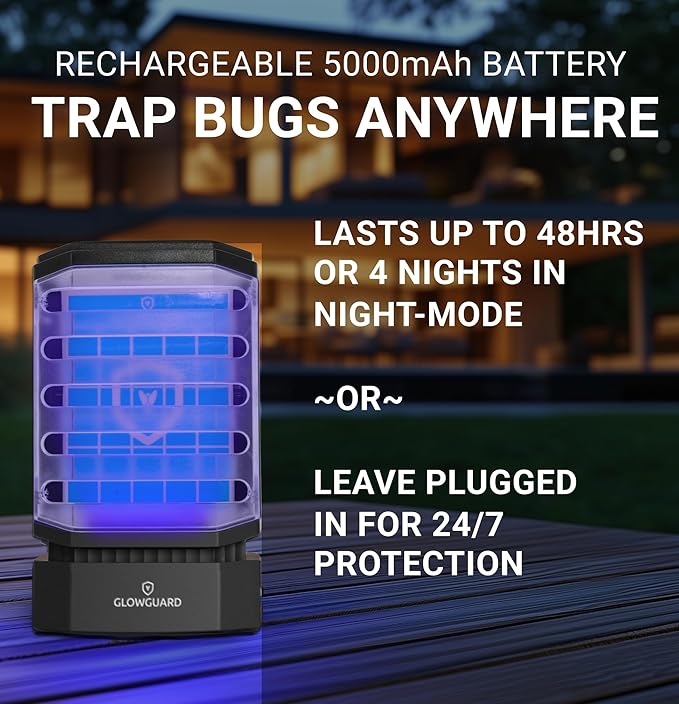 RECHARGEABLE 5000mAh BATTERY
TRAP BUGS ANYWHERE

LASTS UP TO 48HRS OR 4 NIGHTS IN NIGHT-MODE

~OR~

LEAVE PLUGGED IN FOR 24/7 PROTECTION

GLOWGUARD